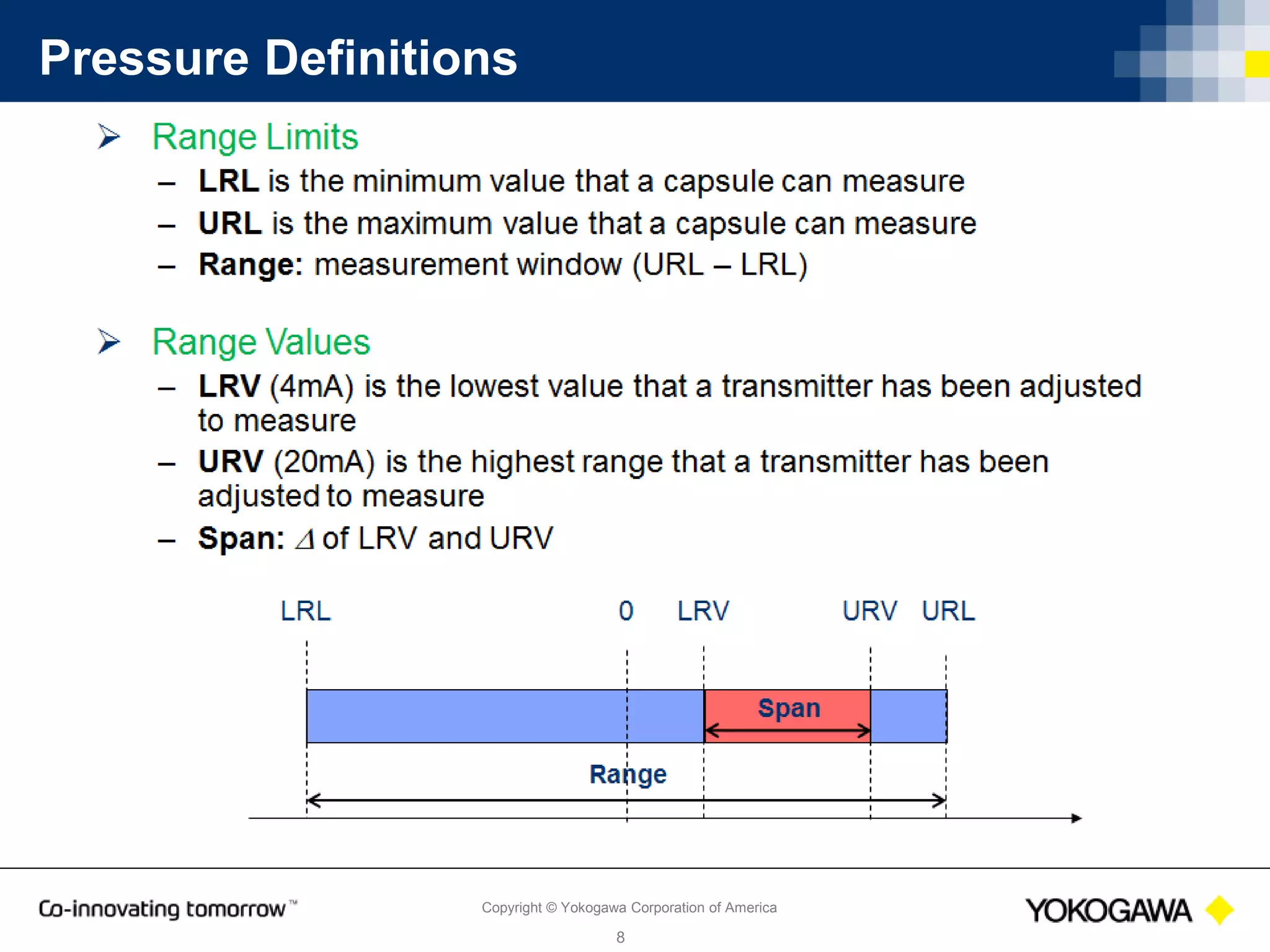 Pressure Definitions

➢ Range Limits
– **LRL** is the minimum value that a capsule can measure
– **URL** is the maximum value that a capsule can measure
– **Range:** measurement window (URL – LRL)

➢ Range Values
– **LRV** (4mA) is the lowest value that a transmitter has been adjusted to measure
– **URV** (20mA) is the highest range that a transmitter has been adjusted to measure
– **Span:** $\Delta$ of LRV and URV

LRL 0 LRV URV URL

Span

Range

Co-innovating tomorrow™

Copyright © Yokogawa Corporation of America

8

YOKOGAWA